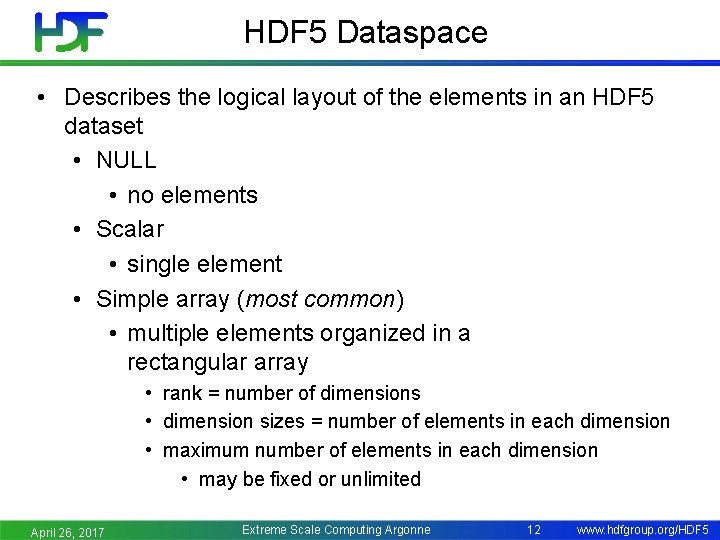 HDF

HDF5 Dataspace

• Describes the logical layout of the elements in an HDF5 dataset
  • NULL
    • no elements
  • Scalar
    • single element
  • Simple array (most common)
    • multiple elements organized in a rectangular array
      • rank = number of dimensions
      • dimension sizes = number of elements in each dimension
      • maximum number of elements in each dimension
        • may be fixed or unlimited

April 26, 2017 Extreme Scale Computing Argonne 12 www.hdfgroup.org/HDF5